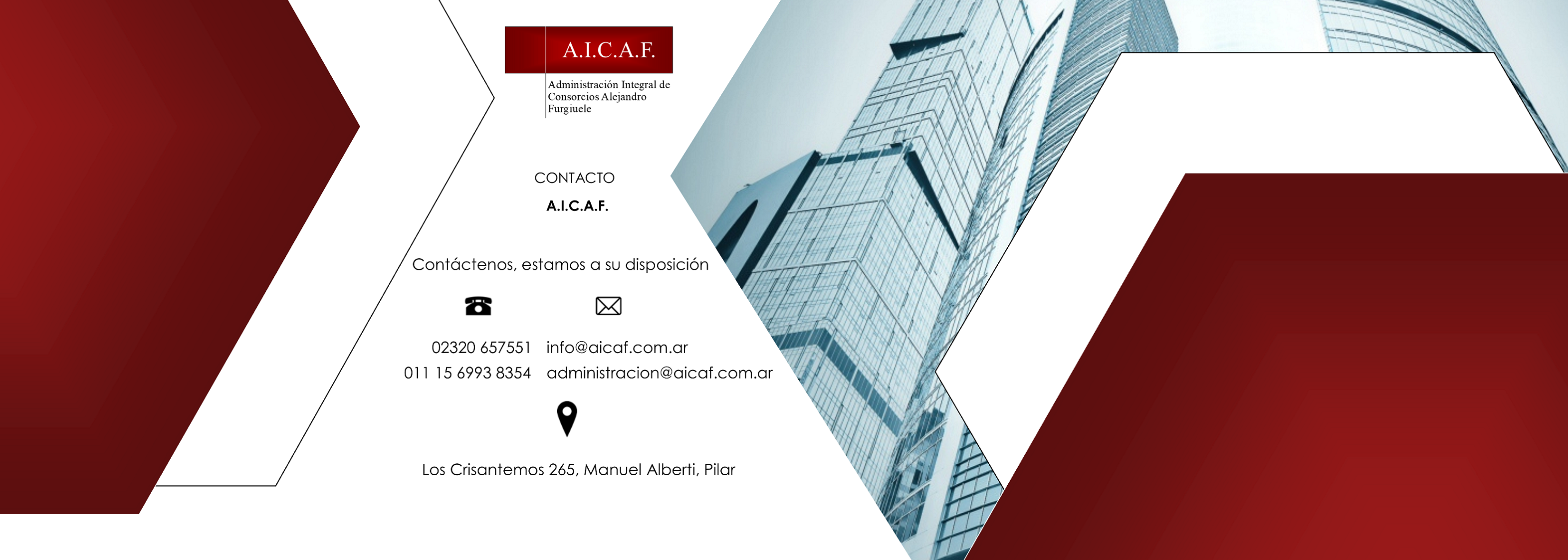 A.I.C.A.F.

Administración Integral de Consorcios Alejandro Furgiuele

CONTACTO

A.I.C.A.F.

Contáctenos, estamos a su disposición

02320 657551
011 15 6993 8354

info@aicaf.com.ar
administracion@aicaf.com.ar

Los Crisantemos 265, Manuel Alberti, Pilar